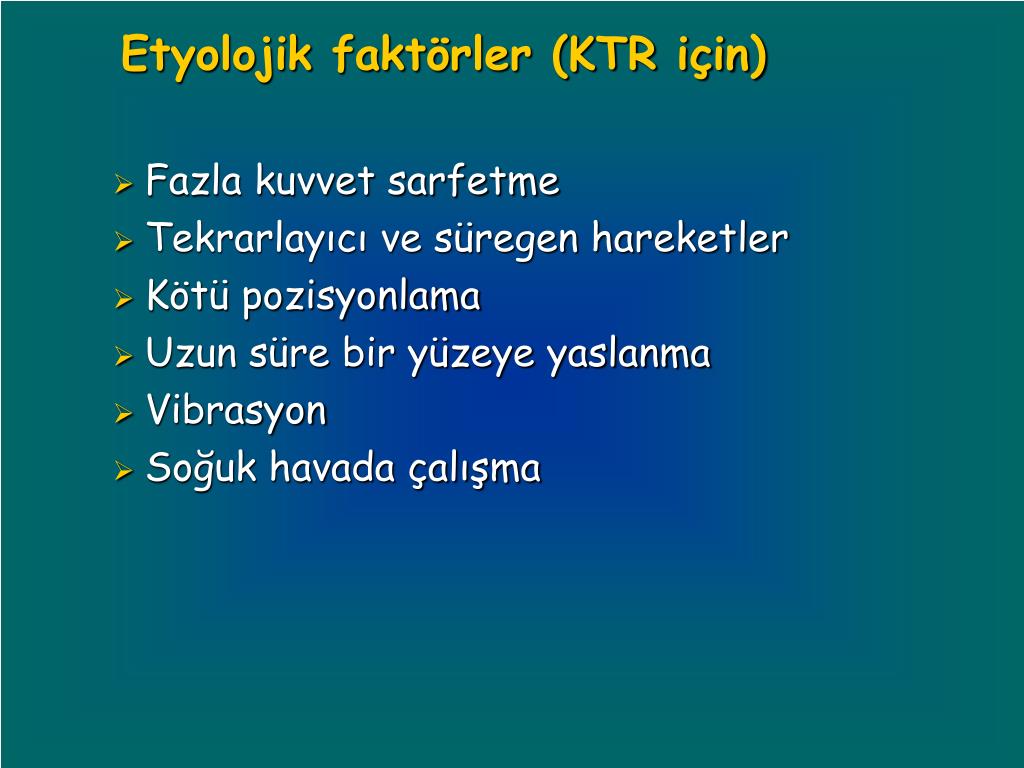 Etyolojik faktörler (KTR için)

➢ Fazla kuvvet sarfetme
➢ Tekrarlayıcı ve süregen hareketler
➢ Kötü pozisyonlama
➢ Uzun süre bir yüzeye yaslanma
➢ Vibrasyon
➢ Soğuk havada çalışma